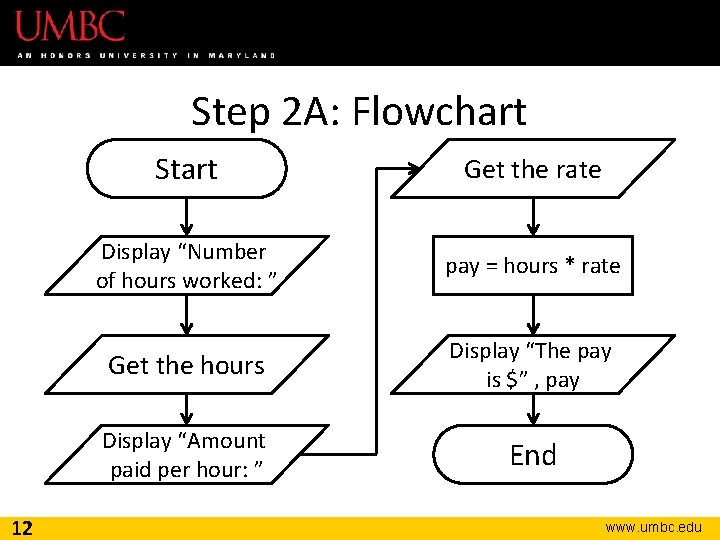 UMBC
AN HONORS UNIVERSITY IN MARYLAND

Step 2A: Flowchart

Start

Display “Number of hours worked: ”

Get the hours

Display “Amount paid per hour: ”

Get the rate

pay = hours * rate

Display “The pay is $” , pay

End

12

www.umbc.edu